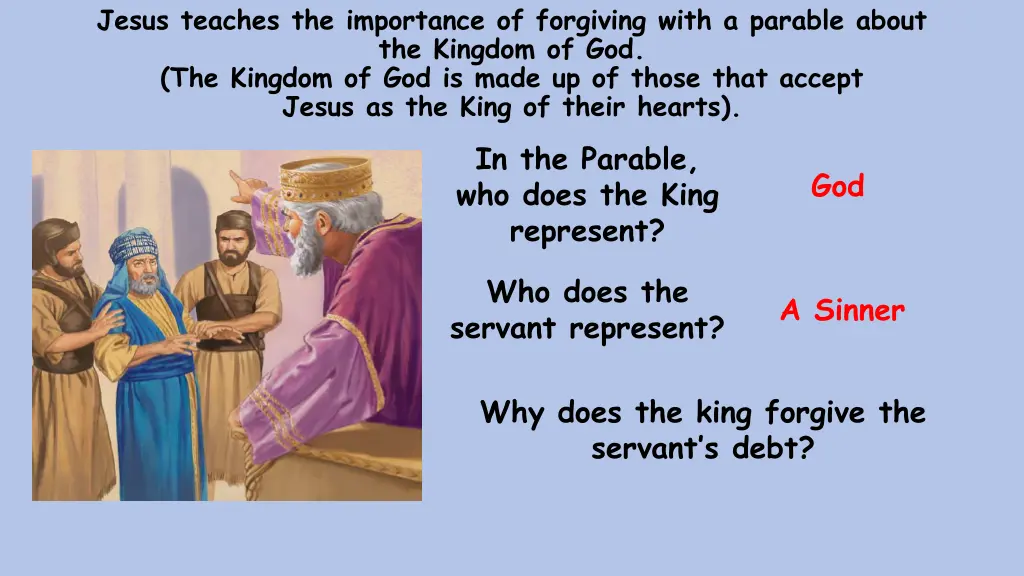 Jesus teaches the importance of forgiving with a parable about the Kingdom of God.
(The Kingdom of God is made up of those that accept Jesus as the King of their hearts).

In the Parable, who does the King represent?

God

Who does the servant represent?

A Sinner

Why does the king forgive the servant's debt?